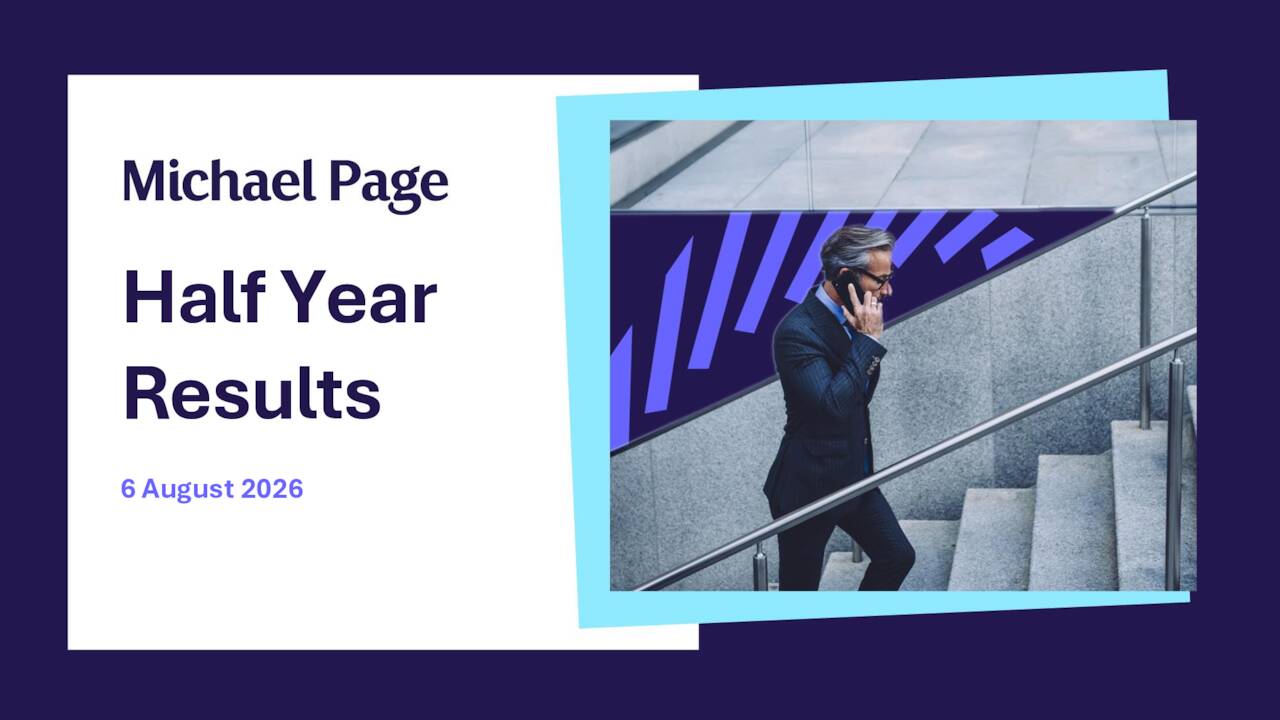 Michael Page

Half Year Results

6 August 2026